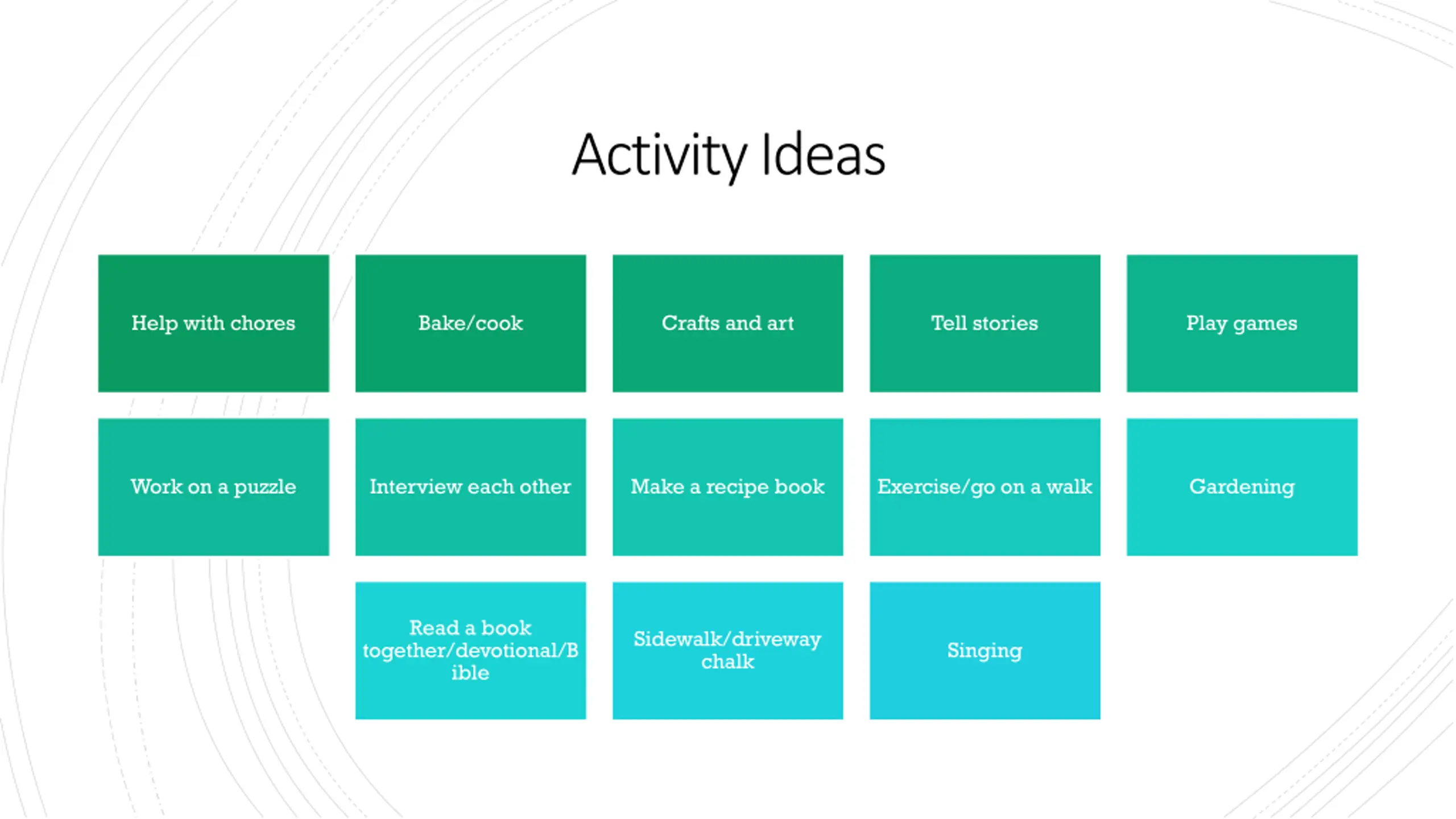 Activity Ideas

Help with chores

Bake/cook

Crafts and art

Tell stories

Play games

Work on a puzzle

Interview each other

Make a recipe book

Exercise/go on a walk

Gardening

Read a book together/devotional/Bible

Sidewalk/driveway chalk

Singing